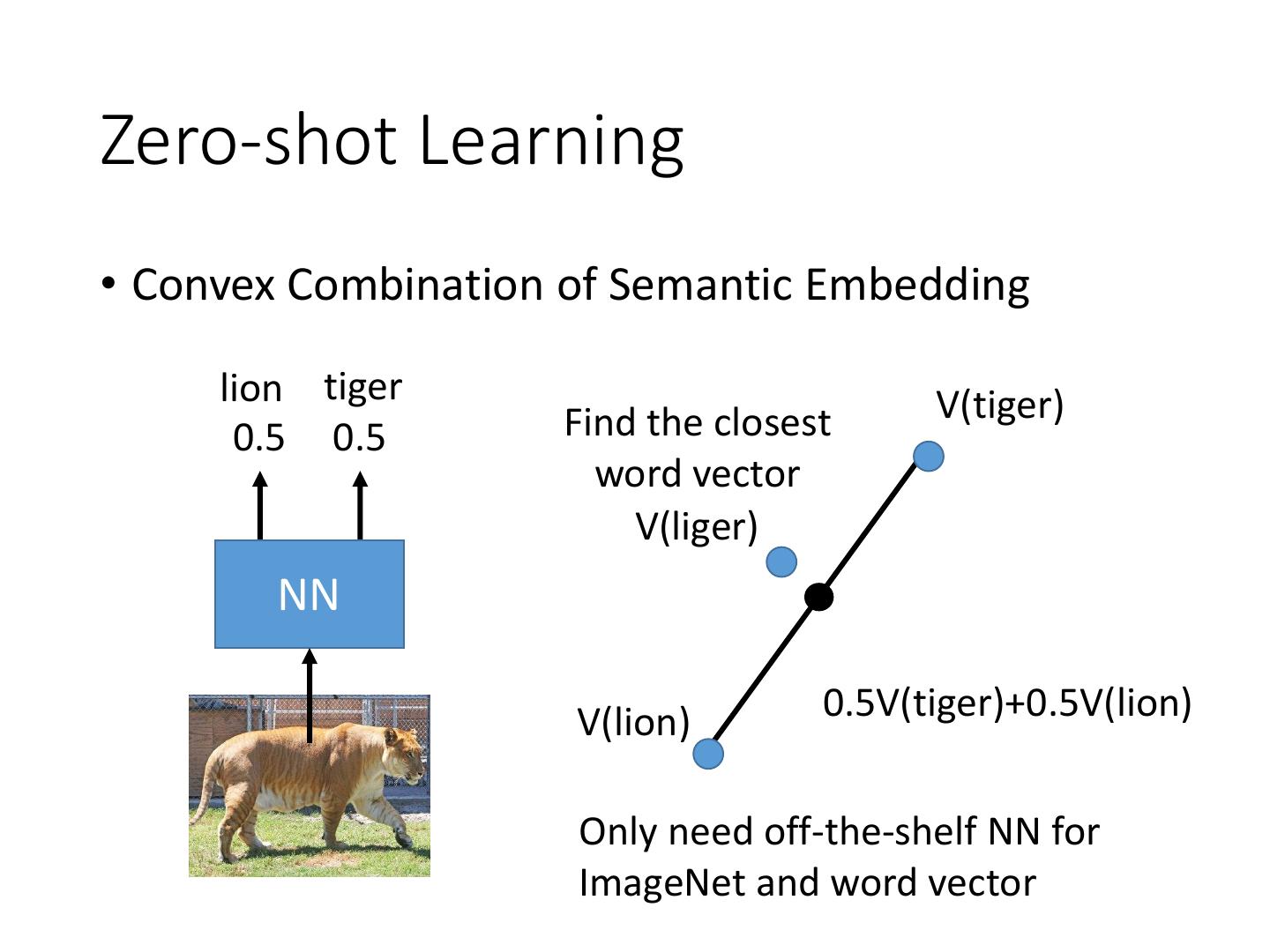 Zero-shot Learning

• Convex Combination of Semantic Embedding

lion 0.5

tiger 0.5

NN

Find the closest word vector

V(liger)

V(tiger)

V(lion)

0.5V(tiger)+0.5V(lion)

Only need off-the-shelf NN for ImageNet and word vector